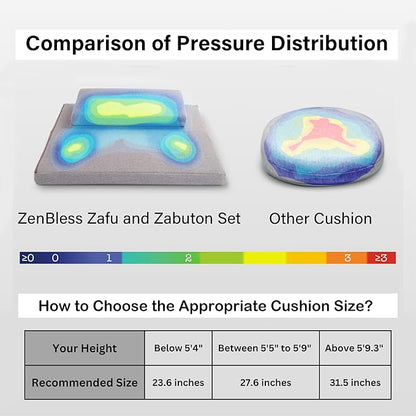 Comparison of Pressure Distribution

ZenBless Zafu and Zabuton Set

Other Cushion

≥0 0 1 2 3 ≥3

How to Choose the Appropriate Cushion Size?

| Your Height | Below 5'4" | Between 5'5" to 5'9" | Above 5'9.3" |
|---|---|---|---|
| Recommended Size | 23.6 inches | 27.6 inches | 31.5 inches |